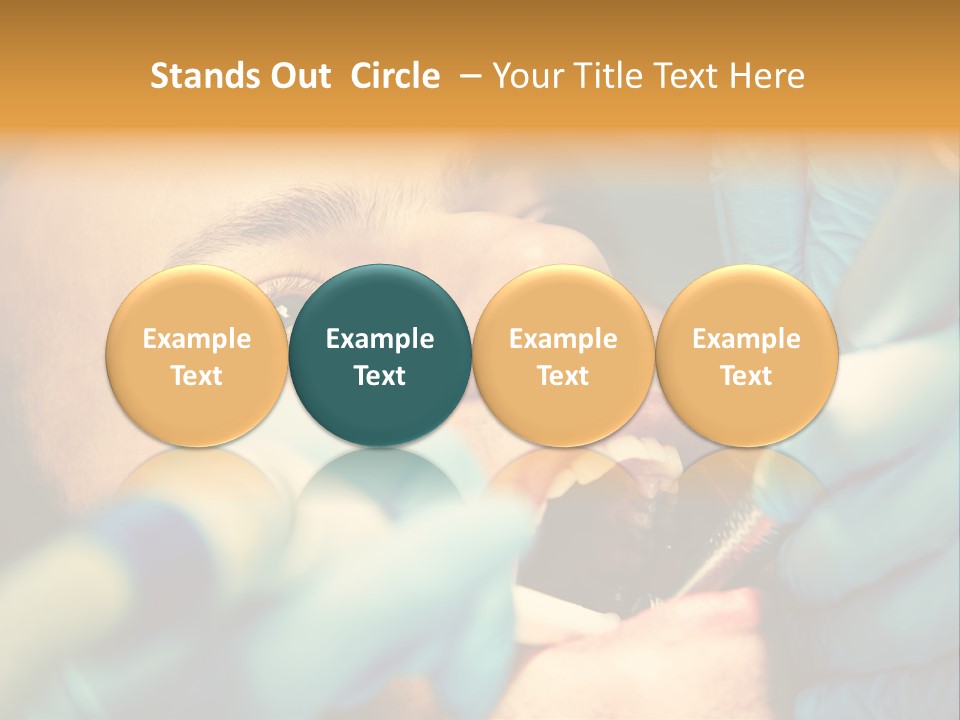 Stands Out Circle – Your Title Text Here

Example Text

Example Text

Example Text

Example Text